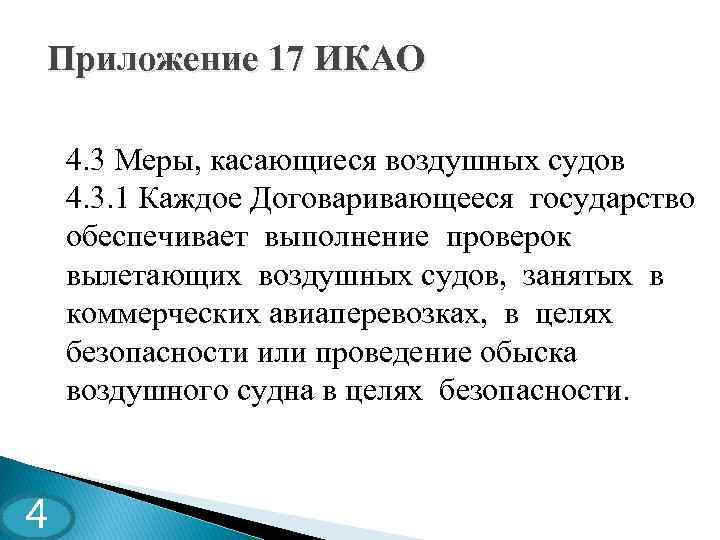 Приложение 17 ИКАО

4.3 Меры, касающиеся воздушных судов
4.3.1 Каждое Договаривающееся государство обеспечивает выполнение проверок вылетающих воздушных судов, занятых в коммерческих авиаперевозках, в целях безопасности или проведение обыска воздушного судна в целях безопасности.

4